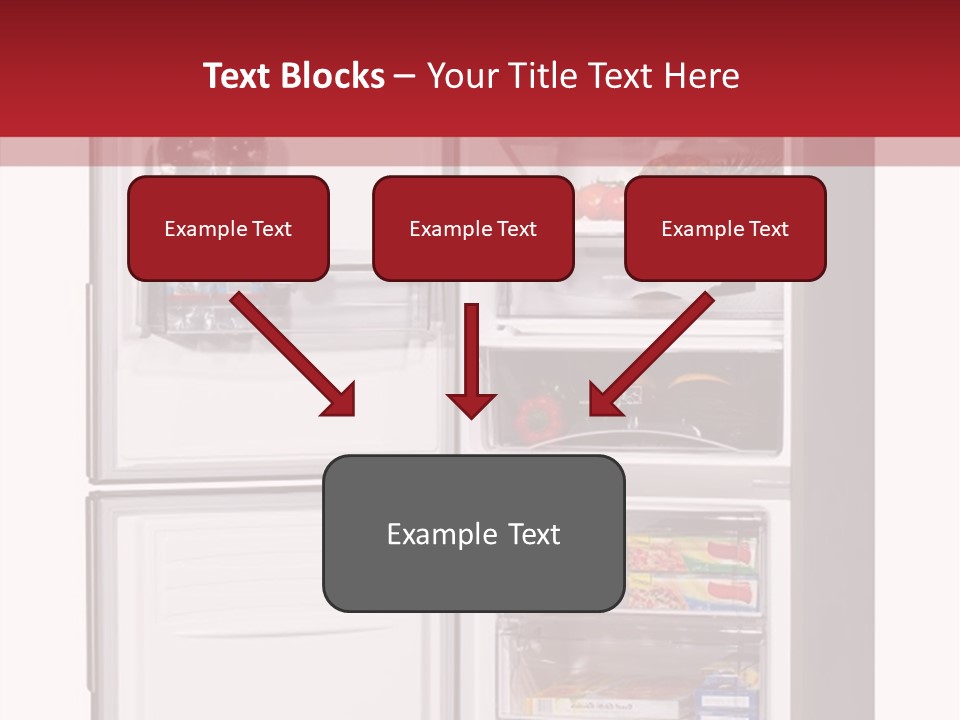 Text Blocks – Your Title Text Here

Example Text

Example Text

Example Text

Example Text